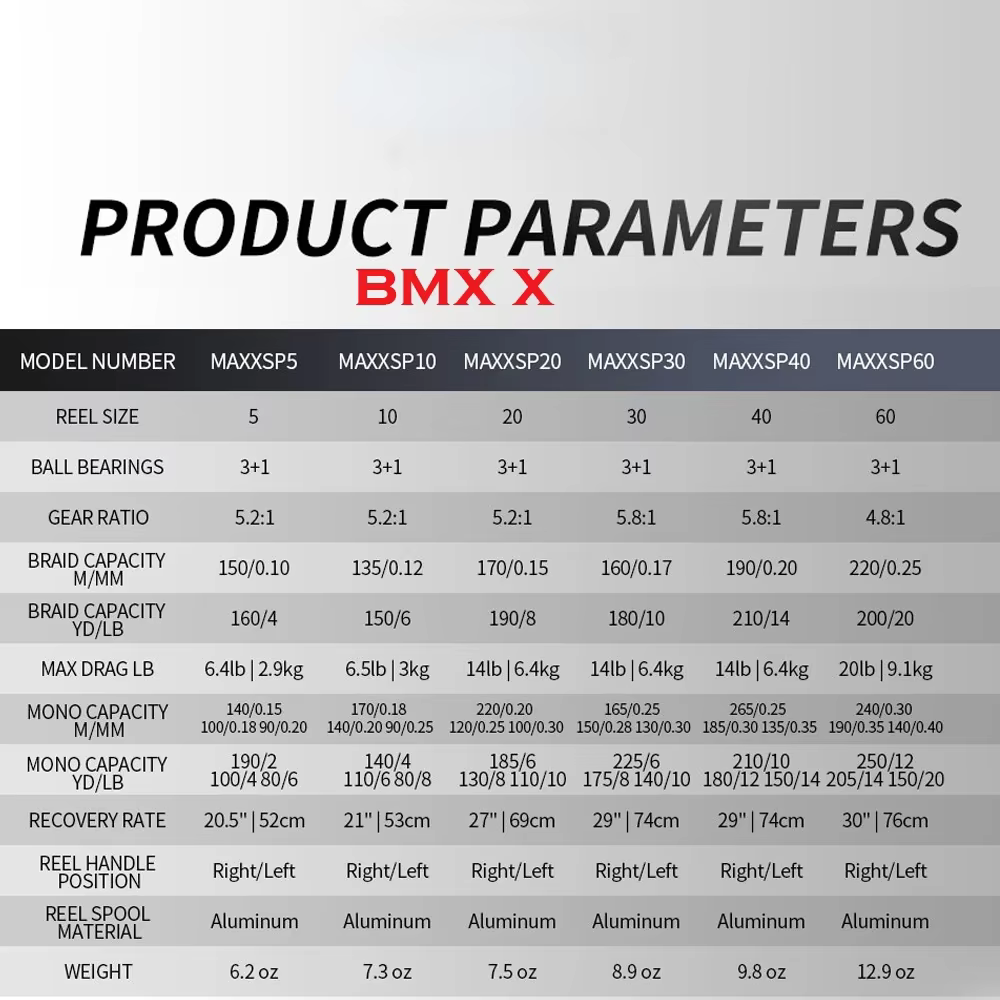 PRODUCT PARAMETERS
BMX X

| MODEL NUMBER | MAXXSP5 | MAXXSP10 | MAXXSP20 | MAXXSP30 | MAXXSP40 | MAXXSP60 |
|---|---|---|---|---|---|---|
| REEL SIZE | 5 | 10 | 20 | 30 | 40 | 60 |
| BALL BEARINGS | 3+1 | 3+1 | 3+1 | 3+1 | 3+1 | 3+1 |
| GEAR RATIO | 5.2:1 | 5.2:1 | 5.2:1 | 5.8:1 | 5.8:1 | 4.8:1 |
| BRAID CAPACITY M/MM | 150/0.10 | 135/0.12 | 170/0.15 | 160/0.17 | 190/0.20 | 220/0.25 |
| BRAID CAPACITY YD/LB | 160/4 | 150/6 | 190/8 | 180/10 | 210/14 | 200/20 |
| MAX DRAG LB | 6.4lb \| 2.9kg | 6.5lb \| 3kg | 14lb \| 6.4kg | 14lb \| 6.4kg | 14lb \| 6.4kg | 20lb \| 9.1kg |
| MONO CAPACITY M/MM | 140/0.15 100/0.18 90/0.20 | 170/0.18 140/0.20 90/0.25 | 220/0.20 120/0.25 100/0.30 | 165/0.25 150/0.28 130/0.30 | 265/0.25 185/0.30 135/0.35 | 240/0.30 190/0.35 140/0.40 |
| MONO CAPACITY YD/LB | 190/2 100/4 80/6 | 140/4 110/6 80/8 | 185/6 130/8 110/10 | 225/6 175/8 140/10 | 210/10 180/12 150/14 | 250/12 205/14 150/20 |
| RECOVERY RATE | 20.5" \| 52cm | 21" \| 53cm | 27" \| 69cm | 29" \| 74cm | 29" \| 74cm | 30" \| 76cm |
| REEL HANDLE POSITION | Right/Left | Right/Left | Right/Left | Right/Left | Right/Left | Right/Left |
| REEL SPOOL MATERIAL | Aluminum | Aluminum | Aluminum | Aluminum | Aluminum | Aluminum |
| WEIGHT | 6.2 oz | 7.3 oz | 7.5 oz | 8.9 oz | 9.8 oz | 12.9 oz |